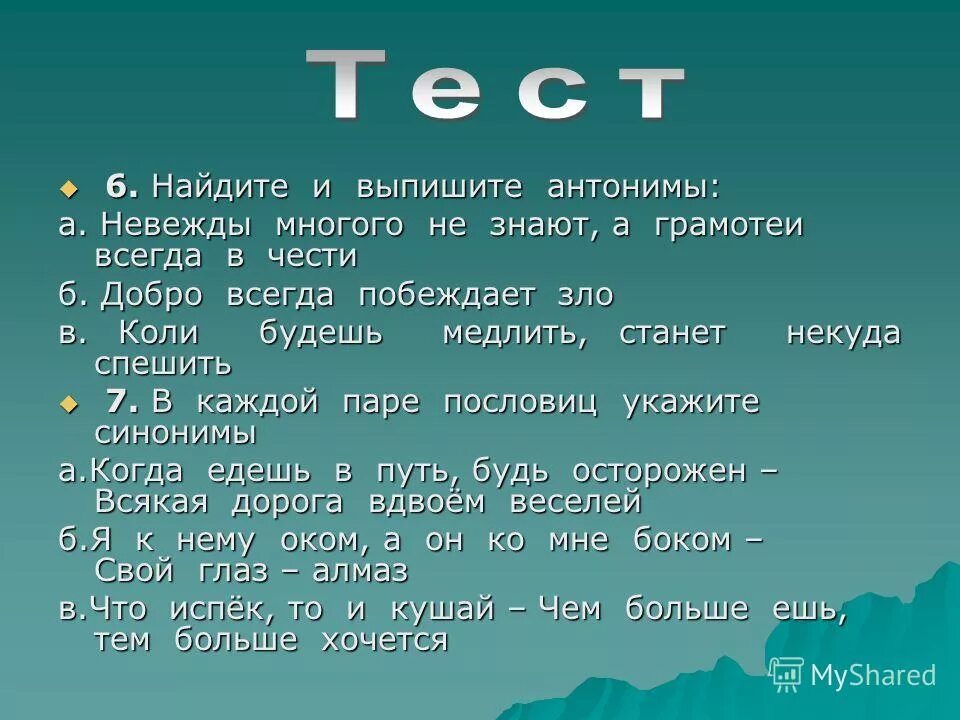 Тест

6. Найдите и выпишите антонимы:

а. Невежды многого не знают, а грамотеи всегда в чести

б. Добро всегда побеждает зло

в. Коли будешь медлить, станет некуда спешить

7. В каждой паре пословиц укажите синонимы

а.Когда едешь в путь, будь осторожен – Всякая дорога вдвоём веселей

б.Я к нему оком, а он ко мне боком – Свой глаз – алмаз

в.Что испёк, то и кушай – Чем больше ешь, тем больше хочется

MyShared